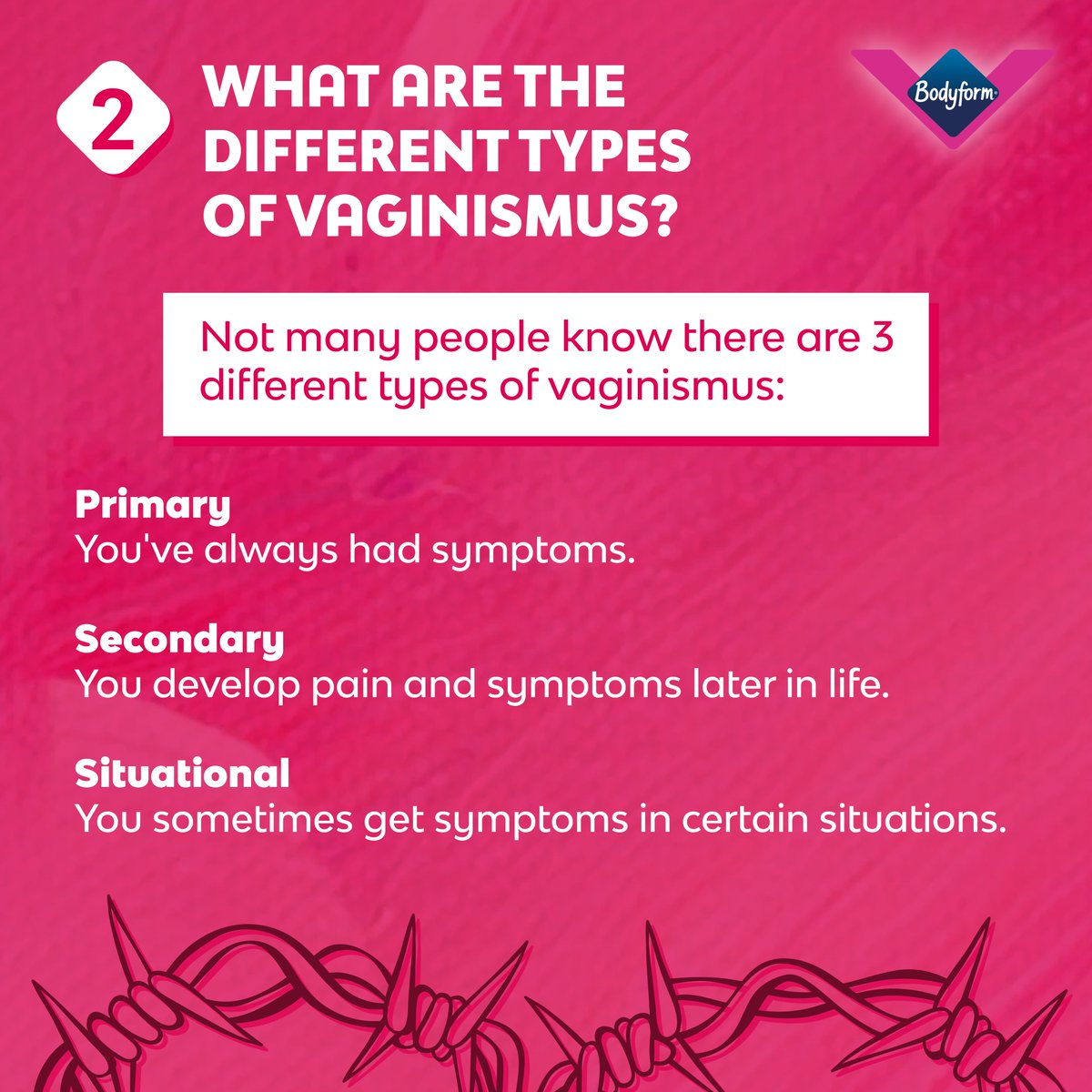 2

WHAT ARE THE DIFFERENT TYPES OF VAGINISMUS?

Bodyform

Not many people know there are 3 different types of vaginismus:

Primary
You've always had symptoms.

Secondary
You develop pain and symptoms later in life.

Situational
You sometimes get symptoms in certain situations.